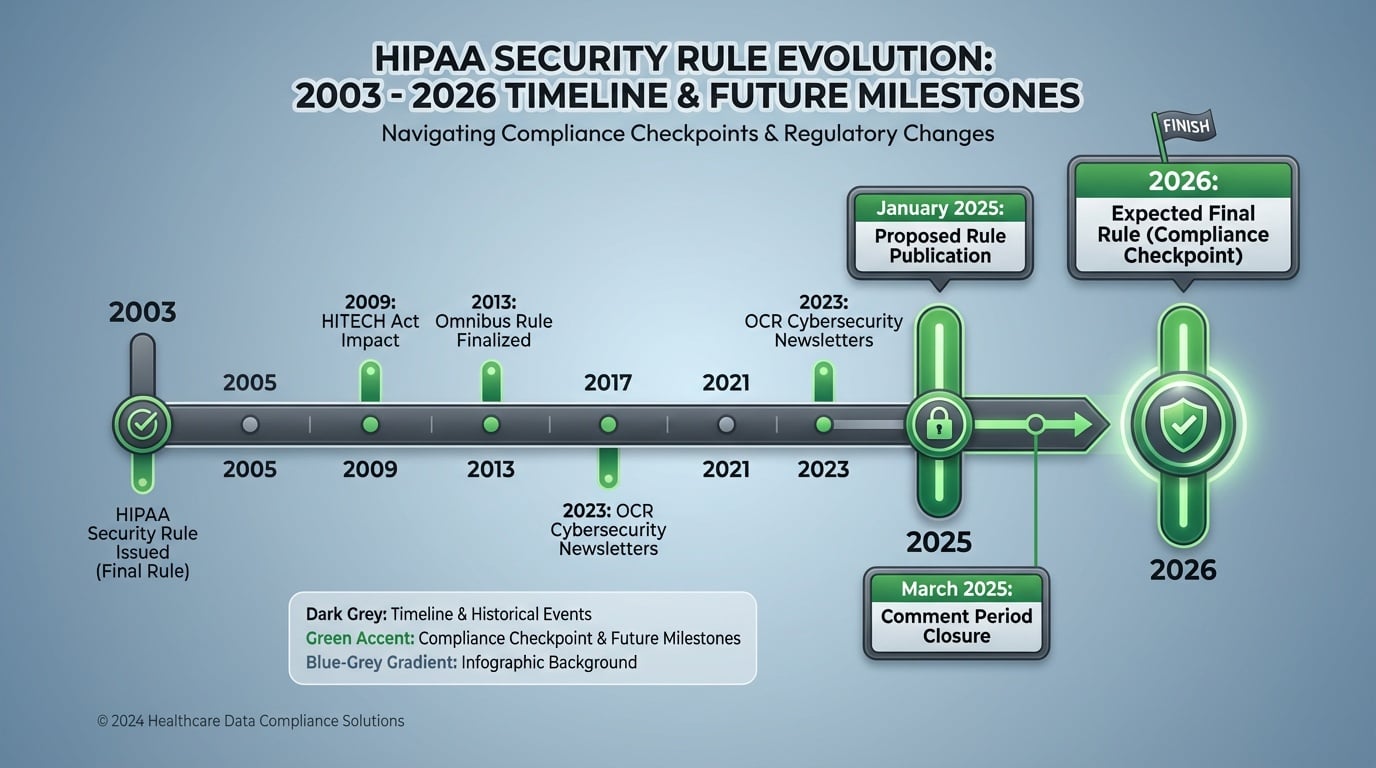 HIPAA SECURITY RULE EVOLUTION:
2003 - 2026 TIMELINE & FUTURE MILESTONES

Navigating Compliance Checkpoints & Regulatory Changes

FINISH

2026:
Expected Final Rule (Compliance Checkpoint)

January 2025:
Proposed Rule Publication

2003

2009: HITECH Act Impact

2013: Omnibus Rule Finalized

2023: OCR Cybersecurity Newsletters

2005

2017

2021

2005

2009

2013

2021

2023

HIPAA Security Rule Issued (Final Rule)

2023: OCR Cybersecurity Newsletters

2025

2026

March 2025:
Comment Period Closure

Dark Grey: Timeline & Historical Events
Green Accent: Compliance Checkpoint & Future Milestones
Blue-Grey Gradient: Infographic Background

© 2024 Healthcare Data Compliance Solutions